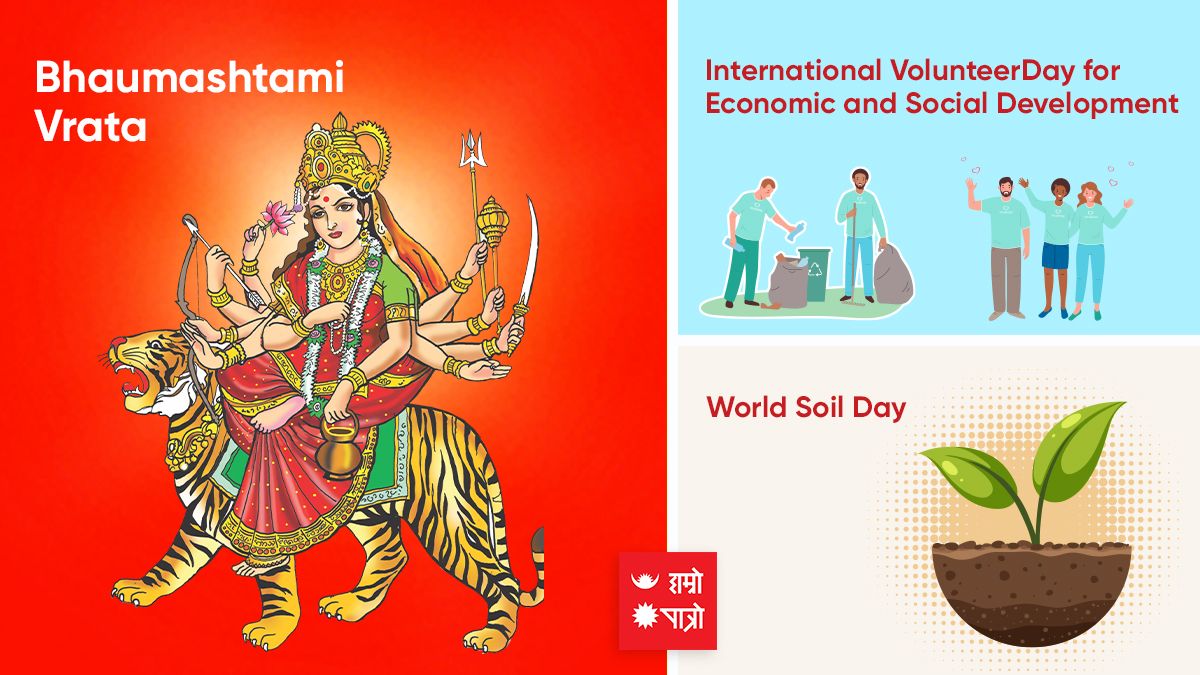 Bhaumashtami Vrata

International VolunteerDay for Economic and Social Development

World Soil Day

हाम्रो पात्रो